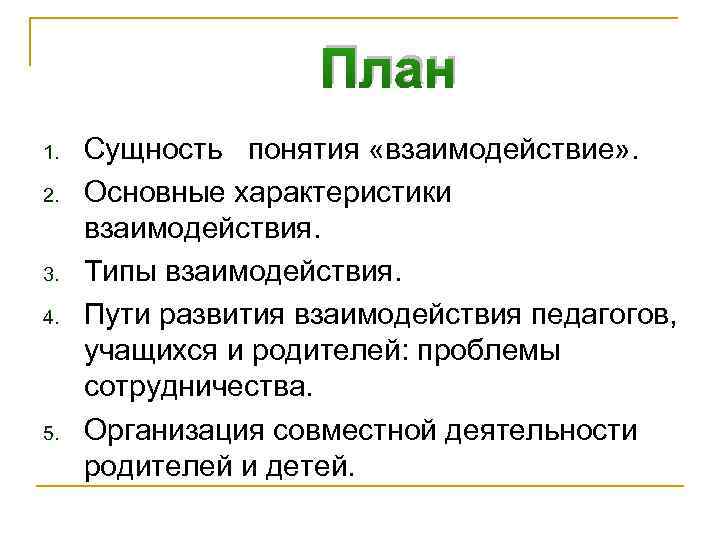 План

1. Сущность понятия «взаимодействие».
2. Основные характеристики взаимодействия.
3. Типы взаимодействия.
4. Пути развития взаимодействия педагогов, учащихся и родителей: проблемы сотрудничества.
5. Организация совместной деятельности родителей и детей.